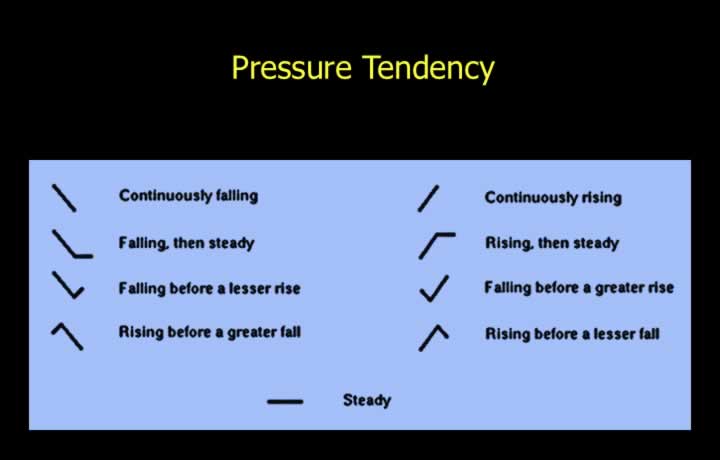 Pressure Tendency

Continuously falling

Falling, then steady

Falling before a lesser rise

Rising before a greater fall

Continuously rising

Rising, then steady

Falling before a greater rise

Rising before a lesser fall

Steady